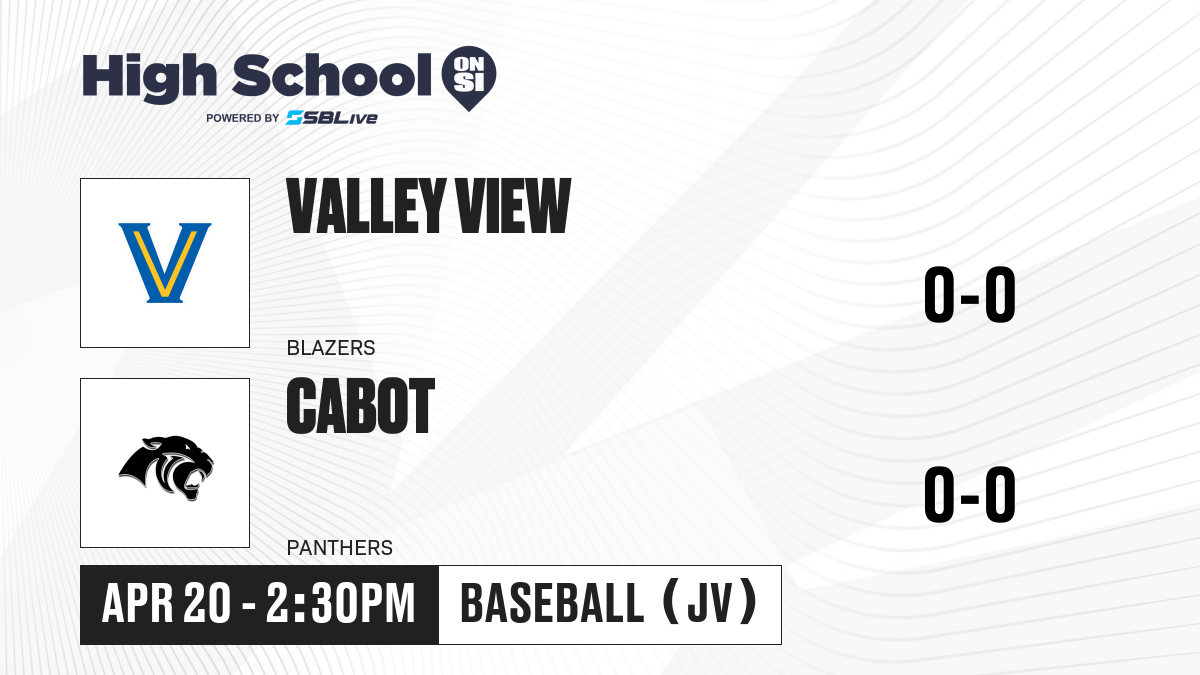 High School ON SI
POWERED BY SBLive

V

VALLEY VIEW

BLAZERS

0-0

CABOT

PANTHERS

0-0

APR 20 - 2:30PM

BASEBALL (JV)